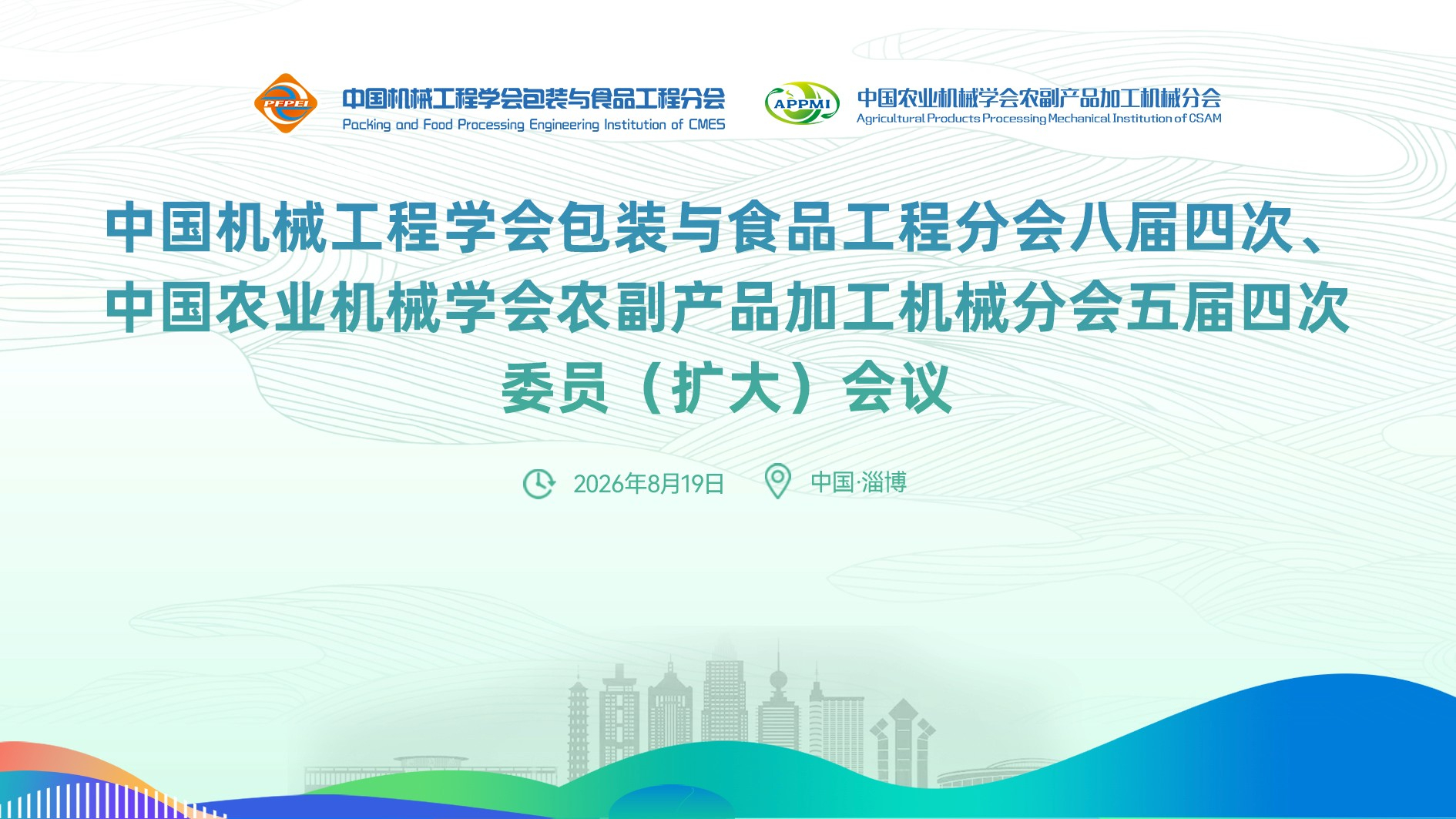 PFPEI
中国机械工程学会包装与食品工程分会
Packing and Food Processing Engineering Institution of CMES

APPMI
中国农业机械学会农副产品加工机械分会
Agricultural Products Processing Mechanical Institution of CSAM

中国机械工程学会包装与食品工程分会八届四次、中国农业机械学会农副产品加工机械分会五届四次委员（扩大）会议

2026年8月19日

中国·淄博